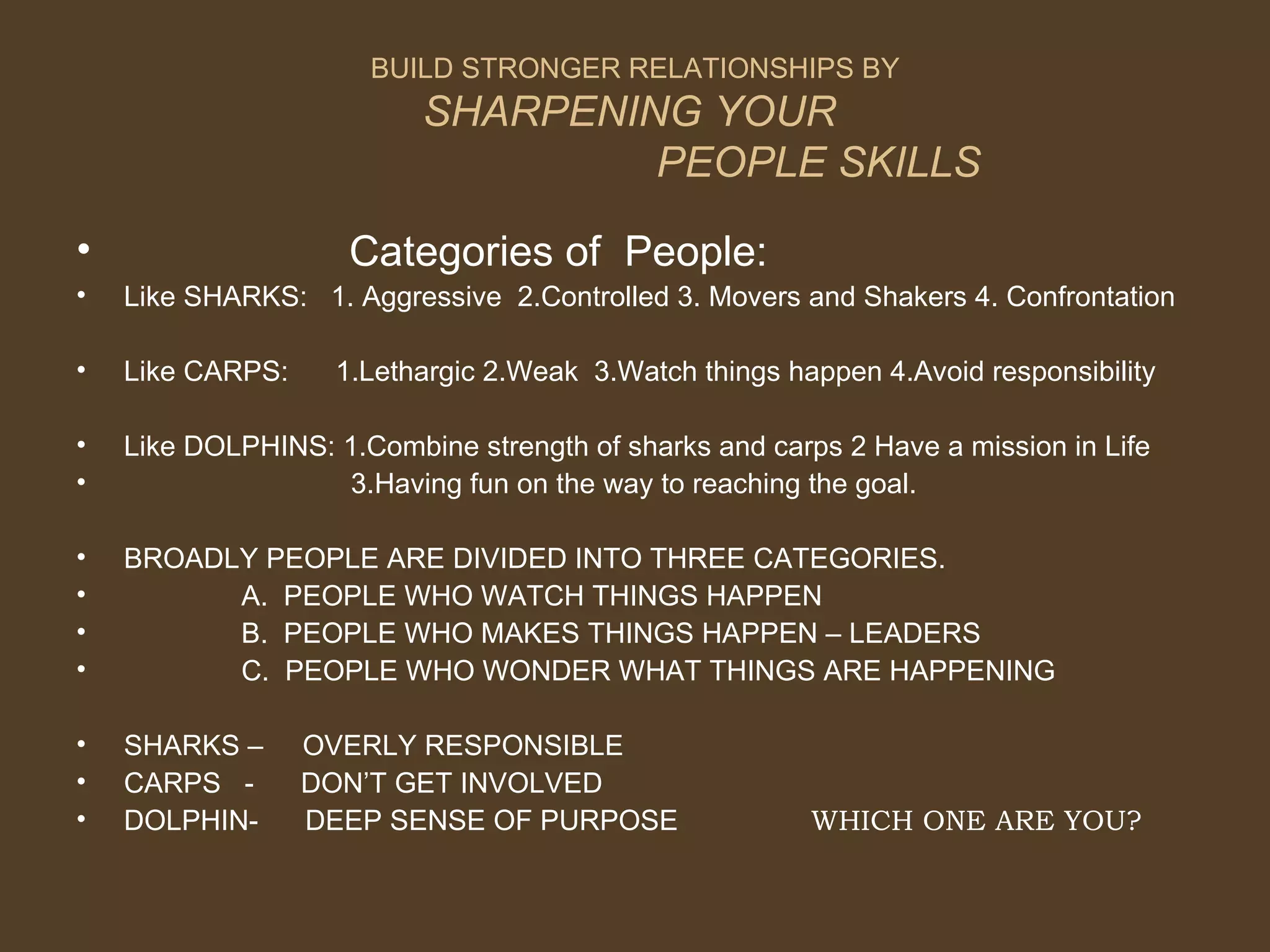 BUILD STRONGER RELATIONSHIPS BY
SHARPENING YOUR
PEOPLE SKILLS

• Categories of People:
• Like SHARKS: 1. Aggressive 2.Controlled 3. Movers and Shakers 4. Confrontation

• Like CARPS: 1.Lethargic 2.Weak 3.Watch things happen 4.Avoid responsibility

• Like DOLPHINS: 1.Combine strength of sharks and carps 2 Have a mission in Life
• 3.Having fun on the way to reaching the goal.

• BROADLY PEOPLE ARE DIVIDED INTO THREE CATEGORIES.
• A. PEOPLE WHO WATCH THINGS HAPPEN
• B. PEOPLE WHO MAKES THINGS HAPPEN – LEADERS
• C. PEOPLE WHO WONDER WHAT THINGS ARE HAPPENING

• SHARKS – OVERLY RESPONSIBLE
• CARPS - DON'T GET INVOLVED
• DOLPHIN- DEEP SENSE OF PURPOSE

WHICH ONE ARE YOU?